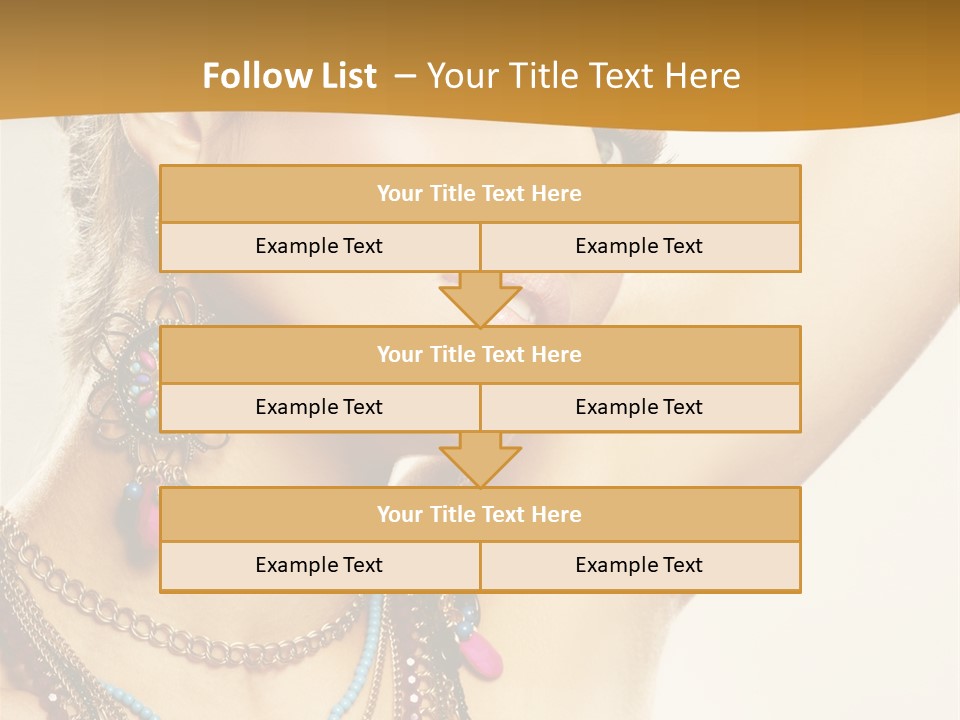 Follow List – Your Title Text Here

Your Title Text Here

Example Text

Example Text

Your Title Text Here

Example Text

Example Text

Your Title Text Here

Example Text

Example Text